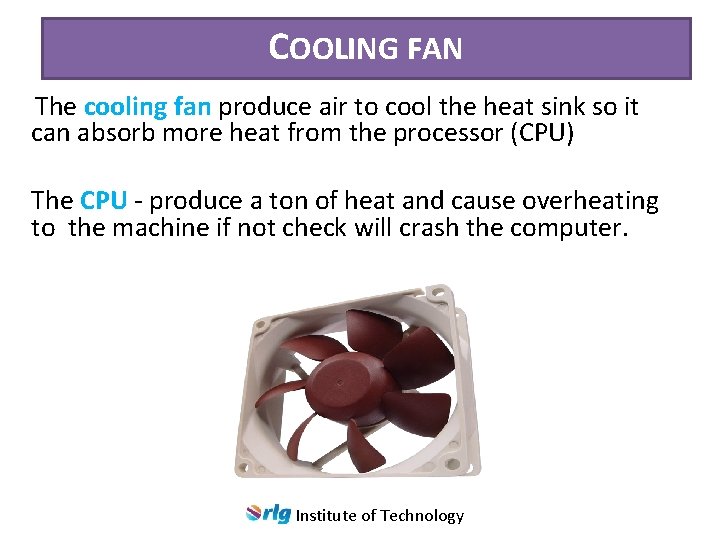 COOLING FAN

The cooling fan produce air to cool the heat sink so it can absorb more heat from the processor (CPU)

The CPU - produce a ton of heat and cause overheating to the machine if not check will crash the computer.

rlg Institute of Technology